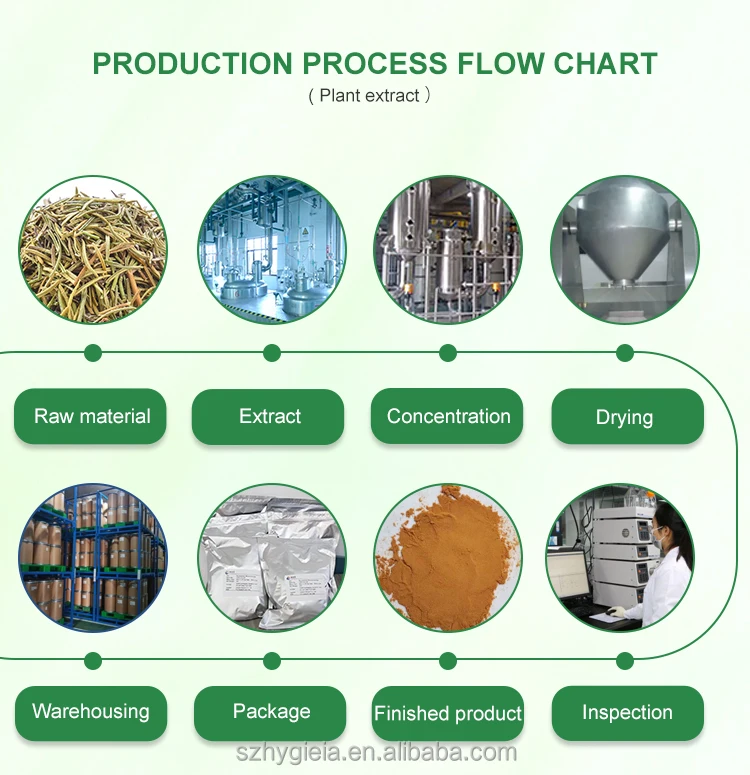 PRODUCTION PROCESS FLOW CHART
( Plant extract )

Raw material
Extract
Concentration
Drying

Warehousing
Package
Finished product
Inspection

szhygieia.en.alibaba.com